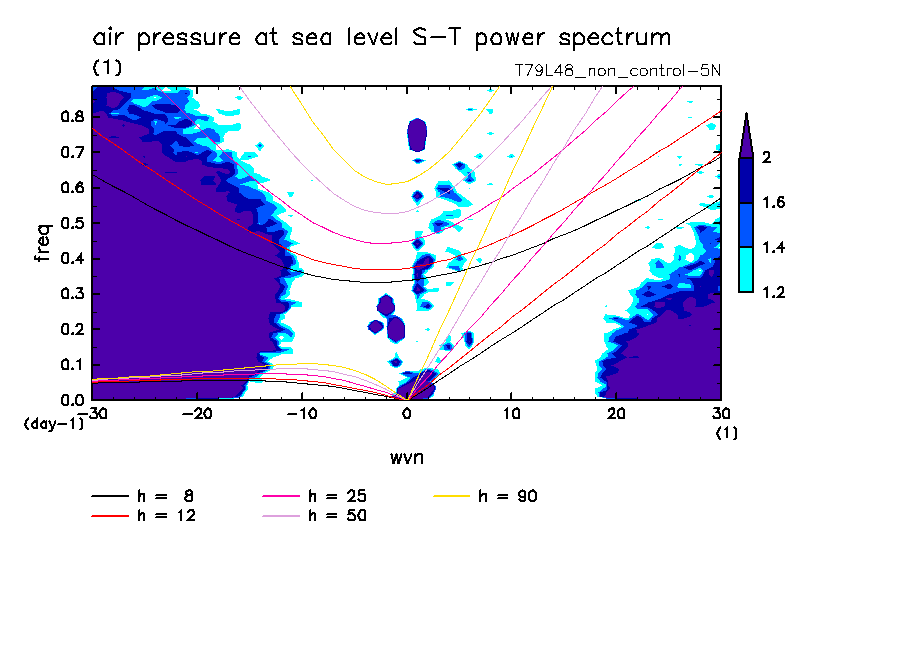 air pressure at sea level S-T power spectrum
(1)
T79L48_non_control-5N

freq
0.8
0.7
0.6
0.5
0.4
0.3
0.2
0.1
0.0
(day-1)
-30
-20
-10
0
10
20
30
(1)
wvn

2
1.6
1.4
1.2

h = 8
h = 12
h = 25
h = 50
h = 90